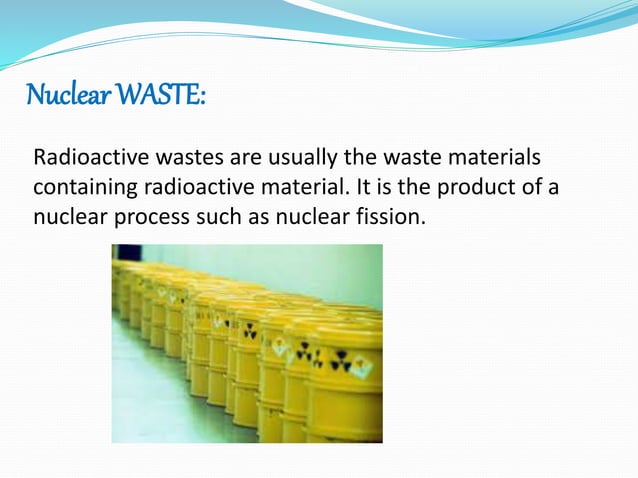 Nuclear WASTE:

Radioactive wastes are usually the waste materials containing radioactive material. It is the product of a nuclear process such as nuclear fission.